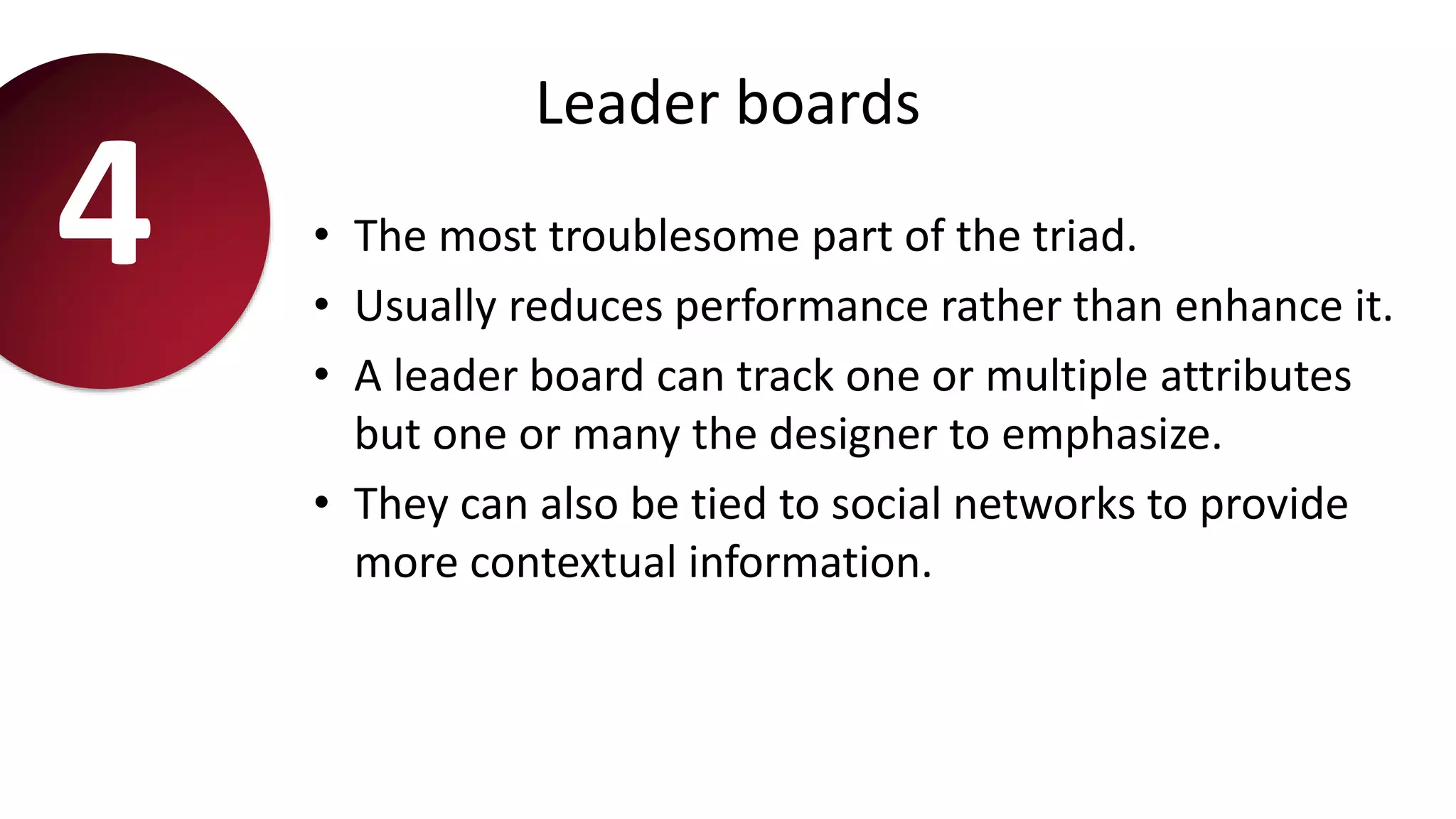 4

Leader boards

• The most troublesome part of the triad.
• Usually reduces performance rather than enhance it.
• A leader board can track one or multiple attributes but one or many the designer to emphasize.
• They can also be tied to social networks to provide more contextual information.